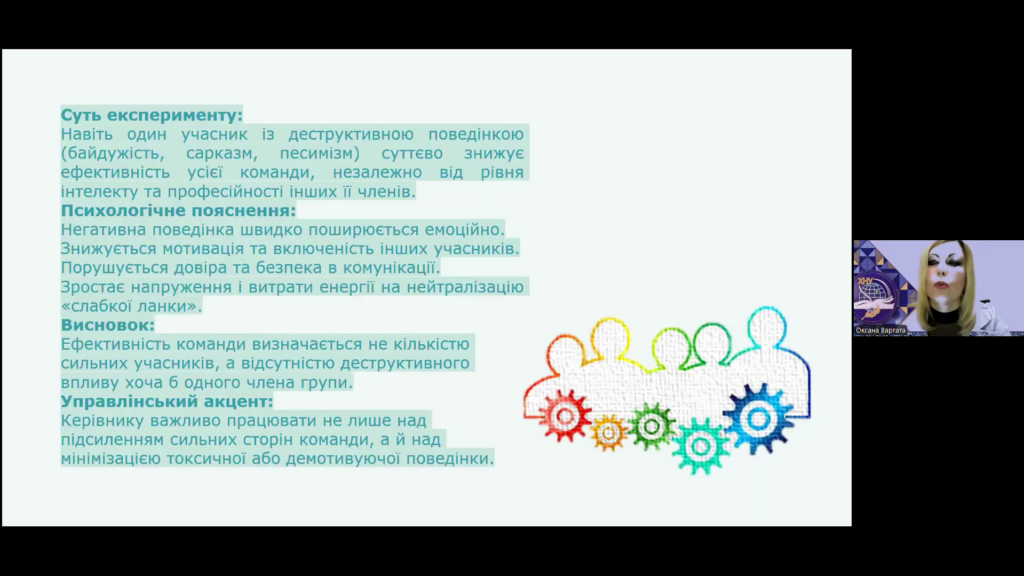 Суть експерименту:
Навіть один учасник із деструктивною поведінкою (байдужість, сарказм, песимізм) суттєво знижує ефективність усієї команди, незалежно від рівня інтелекту та професійності інших її членів.
Психологічне пояснення:
Негативна поведінка швидко поширюється емоційно.
Знижується мотивація та включеність інших учасників.
Порушується довіра та безпека в комунікації.
Зростає напруження і витрати енергії на нейтралізацію «слабкої ланки».
Висновок:
Ефективність команди визначається не кількістю сильних учасників, а відсутністю деструктивного впливу хоча б одного члена групи.
Управлінський акцент:
Керівнику важливо працювати не лише над підсиленням сильних сторін команди, а й над мінімізацією токсичної або демотивуючої поведінки.

Оксана Варгата